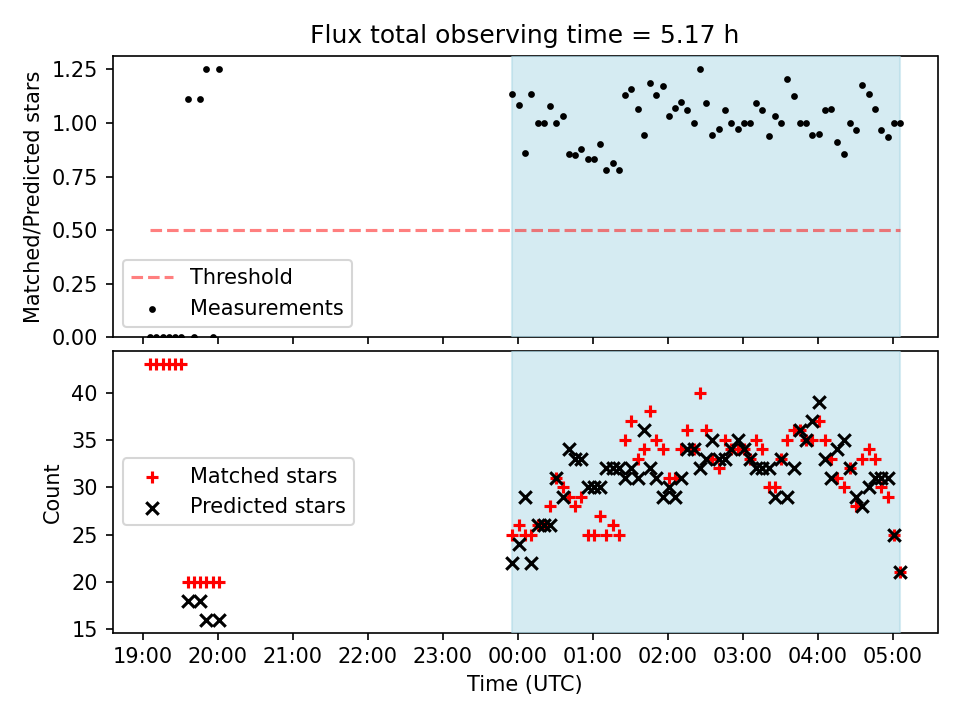 Flux total observing time = 5.17 h

Matched/Predicted stars

1.25
1.00
0.75
0.50
0.25
0.00

Threshold
Measurements

Count

40
35
30
25
20
15

Matched stars
Predicted stars

19:00 20:00 21:00 22:00 23:00 00:00 01:00 02:00 03:00 04:00 05:00

Time (UTC)